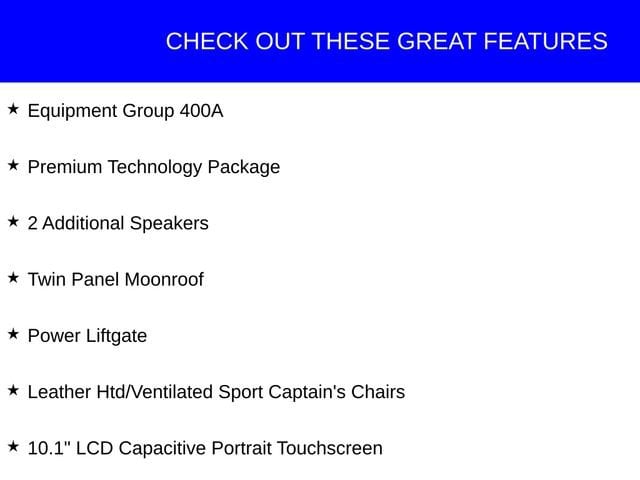 CHECK OUT THESE GREAT FEATURES

★ Equipment Group 400A

★ Premium Technology Package

★ 2 Additional Speakers

★ Twin Panel Moonroof

★ Power Liftgate

★ Leather Htd/Ventilated Sport Captain's Chairs

★ 10.1" LCD Capacitive Portrait Touchscreen